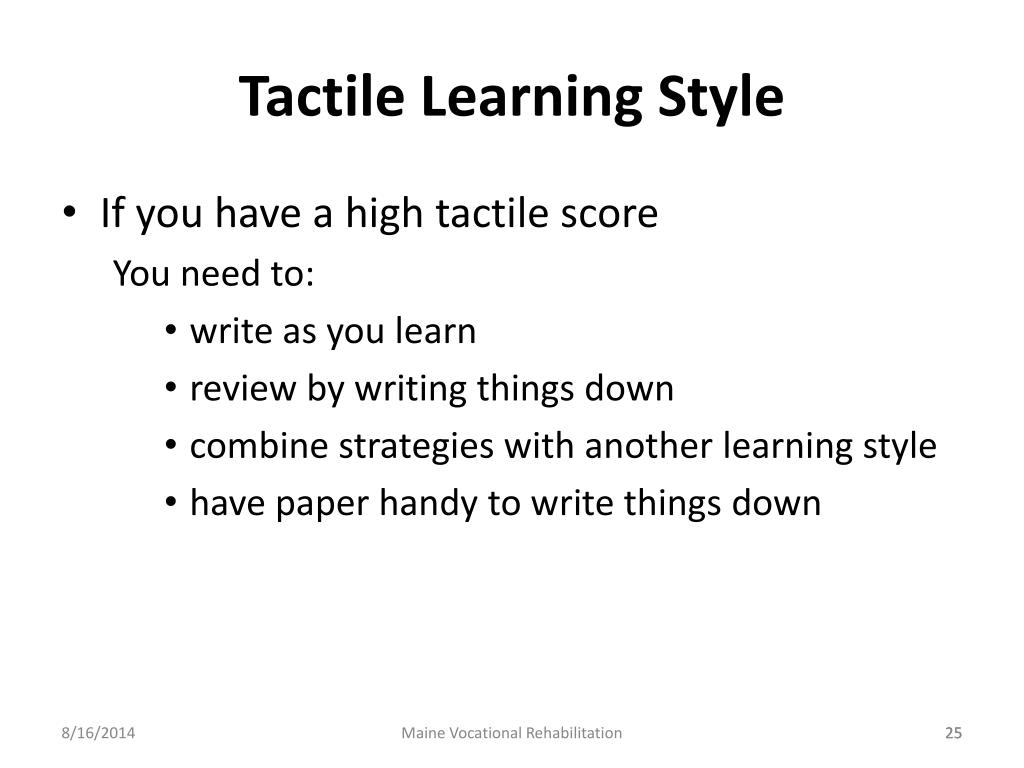 Tactile Learning Style

• If you have a high tactile score

You need to:

• write as you learn
• review by writing things down
• combine strategies with another learning style
• have paper handy to write things down

8/16/2014

Maine Vocational Rehabilitation

25